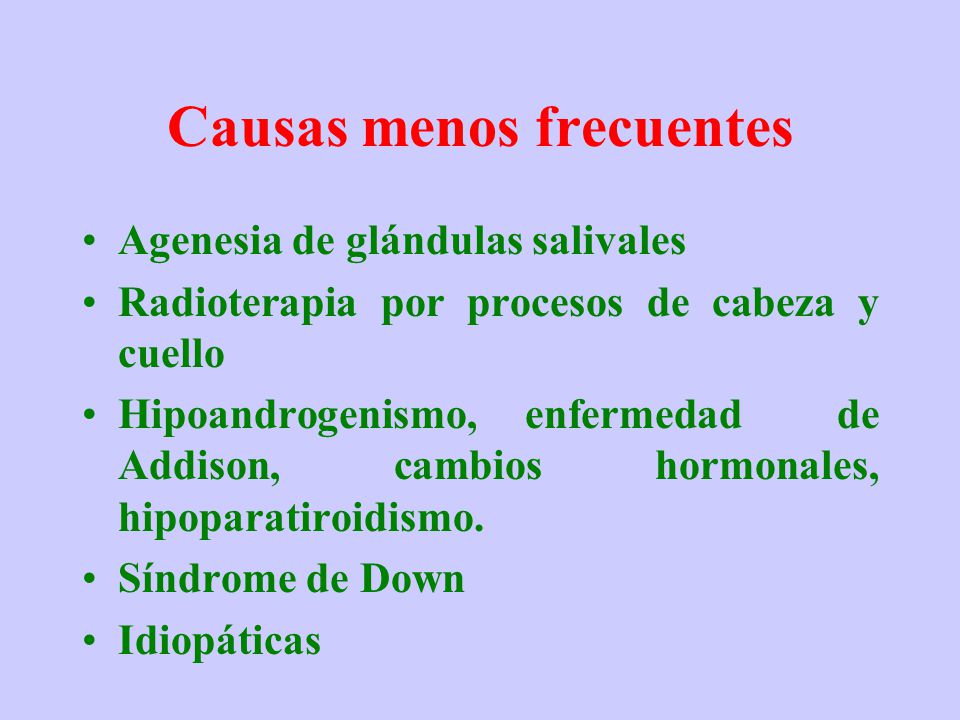 Causas menos frecuentes

• Agenesia de glándulas salivales
• Radioterapia por procesos de cabeza y cuello
• Hipoandrogenismo, enfermedad de Addison, cambios hormonales, hipoparatiroidismo.
• Síndrome de Down
• Idiopáticas